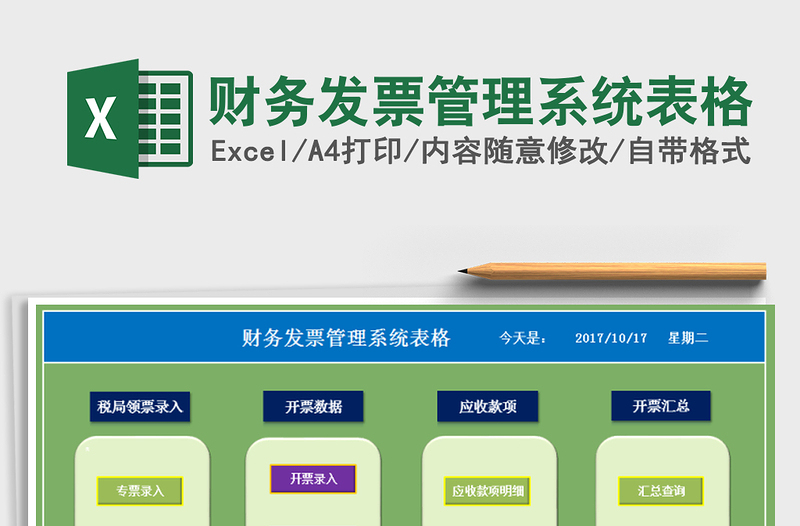 X

财务发票管理系统表格

Excel/A4打印/内容随意修改/自带格式

财务发票管理系统表格 今天是: 2017/10/17 星期二

税局领票录入

开票数据

应收款项

开票汇总

专票录入

开票录入

应收款项明细

汇总查询